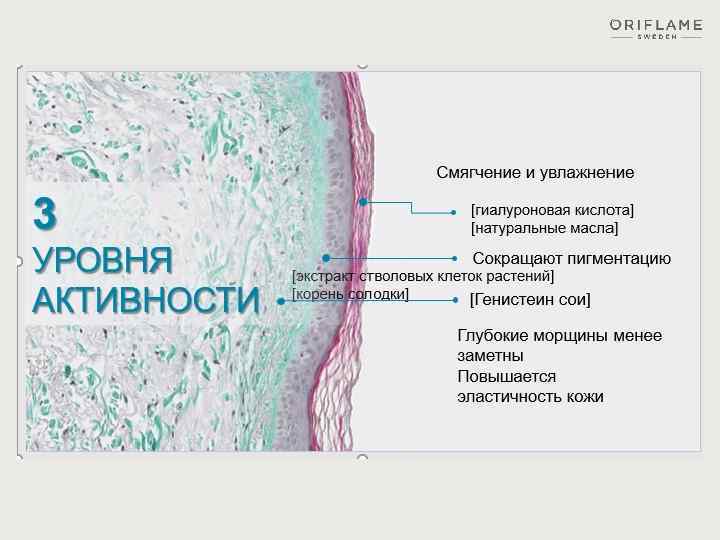 ORIFLAME
SWEDEN

3
УРОВНЯ
АКТИВНОСТИ

Смягчение и увлажнение

[гиалуроновая кислота]
[натуральные масла]

Сокращают пигментацию

[экстракт стволовых клеток растений]
[корень солодки]

[Генистеин сои]

Глубокие морщины менее заметны
Повышается эластичность кожи